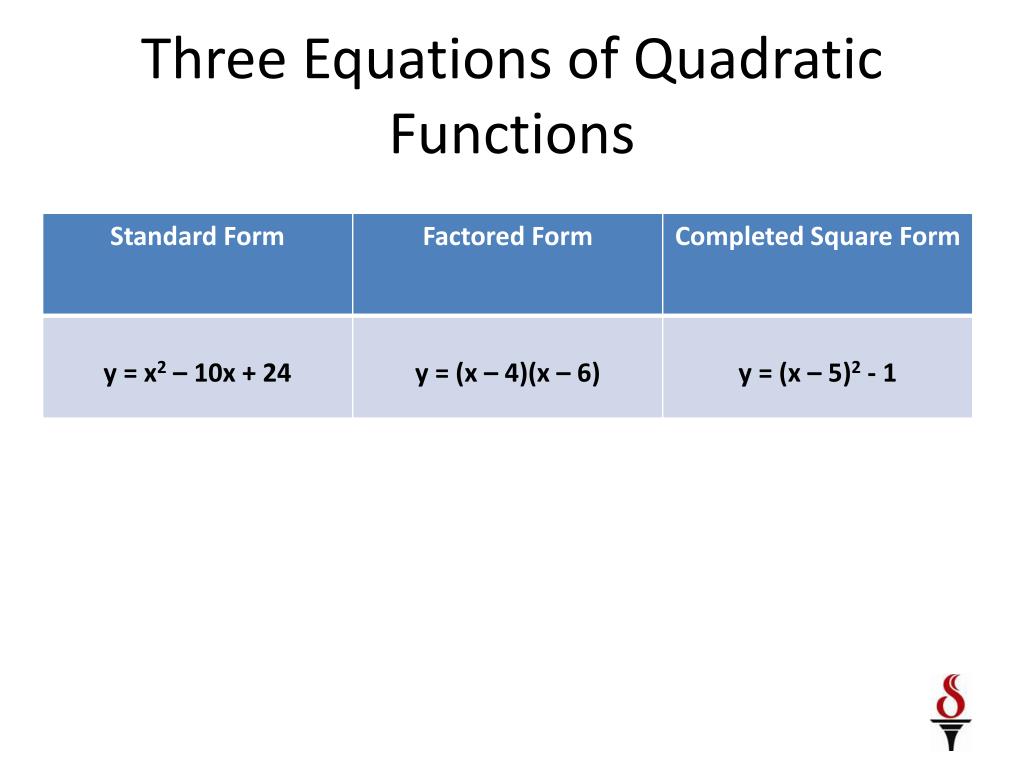 Three Equations of Quadratic Functions

| Standard Form | Factored Form | Completed Square Form |
|---|---|---|
| $y = x^2 – 10x + 24$ | $y = (x – 4)(x – 6)$ | $y = (x – 5)^2 - 1$ |